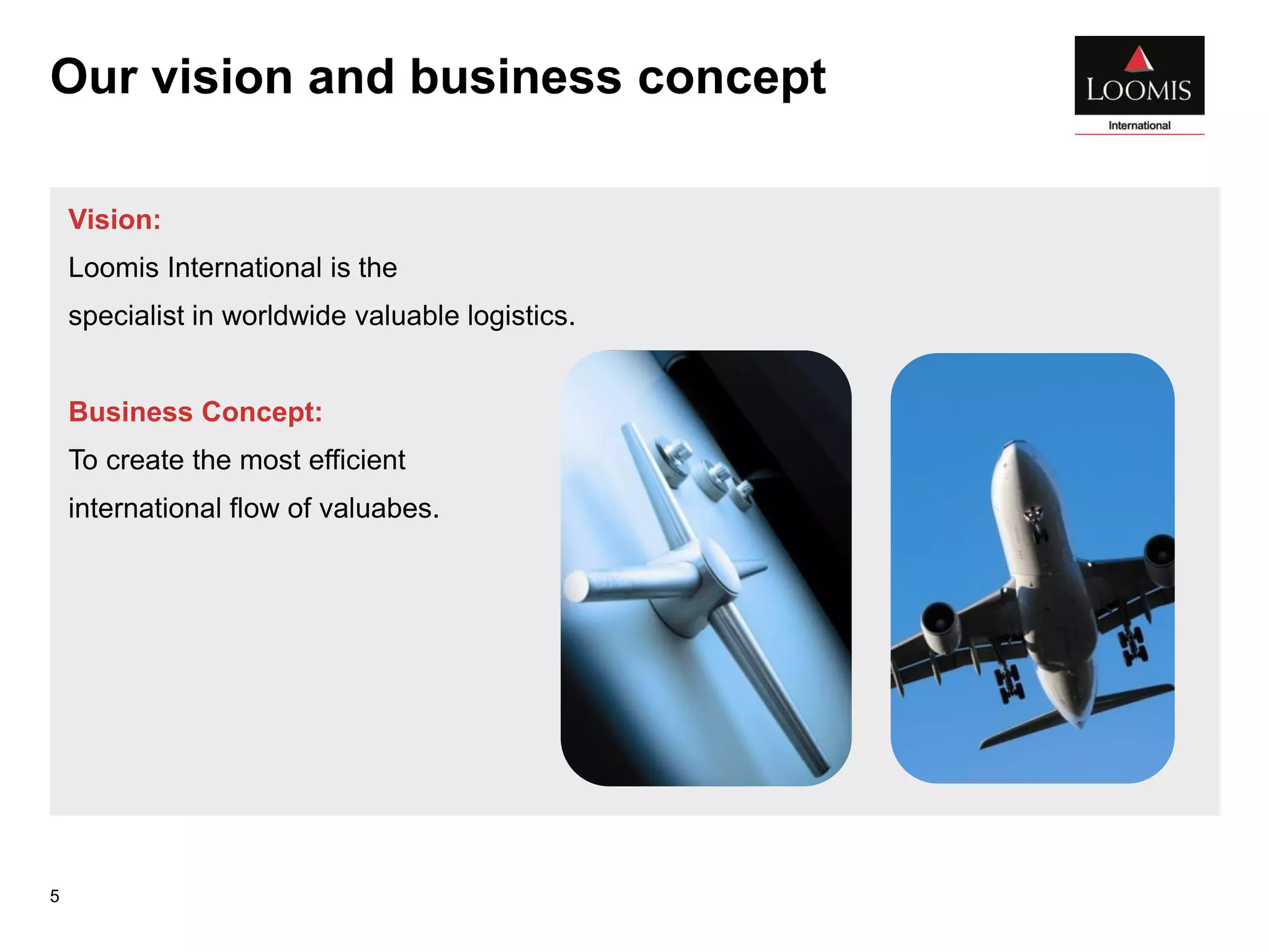 Our vision and business concept

LOOMIS
International

Vision:

Loomis International is the specialist in worldwide valuable logistics.

Business Concept:

To create the most efficient international flow of valuabes.

5